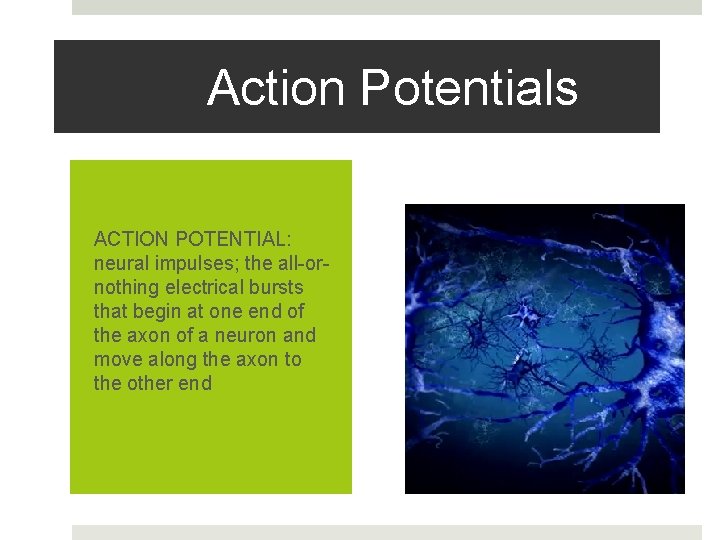 Action Potentials

ACTION POTENTIAL: neural impulses; the all-or-nothing electrical bursts that begin at one end of the axon of a neuron and move along the axon to the other end